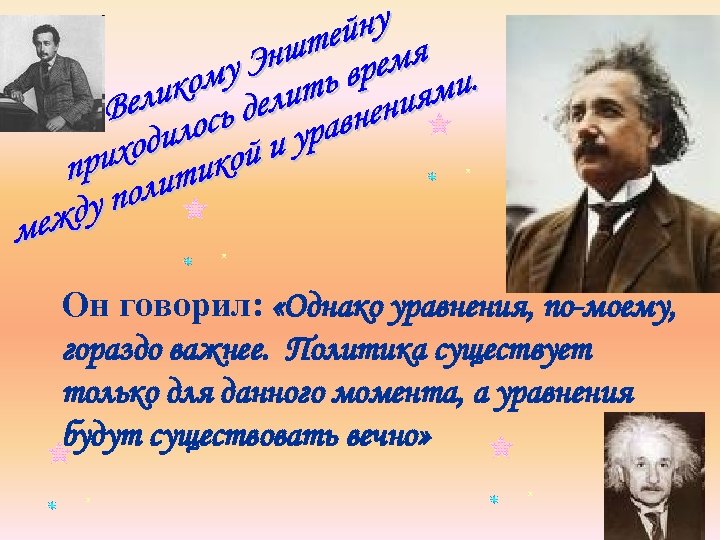 Великому Энштейну приходилось делить время между политикой и уравнениями.

Он говорил: «Однако уравнения, по-моему, гораздо важнее. Политика существует только для данного момента, а уравнения будут существовать вечно»